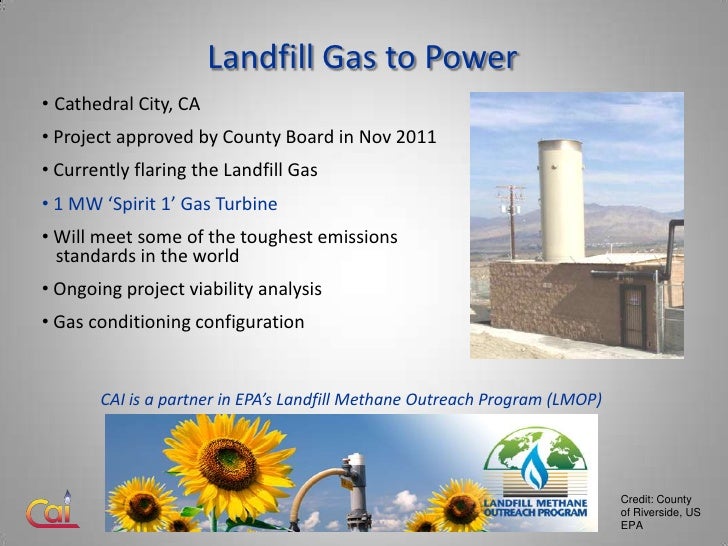 Landfill Gas to Power

• Cathedral City, CA
• Project approved by County Board in Nov 2011
• Currently flaring the Landfill Gas
• 1 MW 'Spirit 1' Gas Turbine
• Will meet some of the toughest emissions standards in the world
• Ongoing project viability analysis
• Gas conditioning configuration

CAI is a partner in EPA's Landfill Methane Outreach Program (LMOP)

LANDFILL METHANE OUTREACH PROGRAM

Cai

Credit: County of Riverside, US EPA